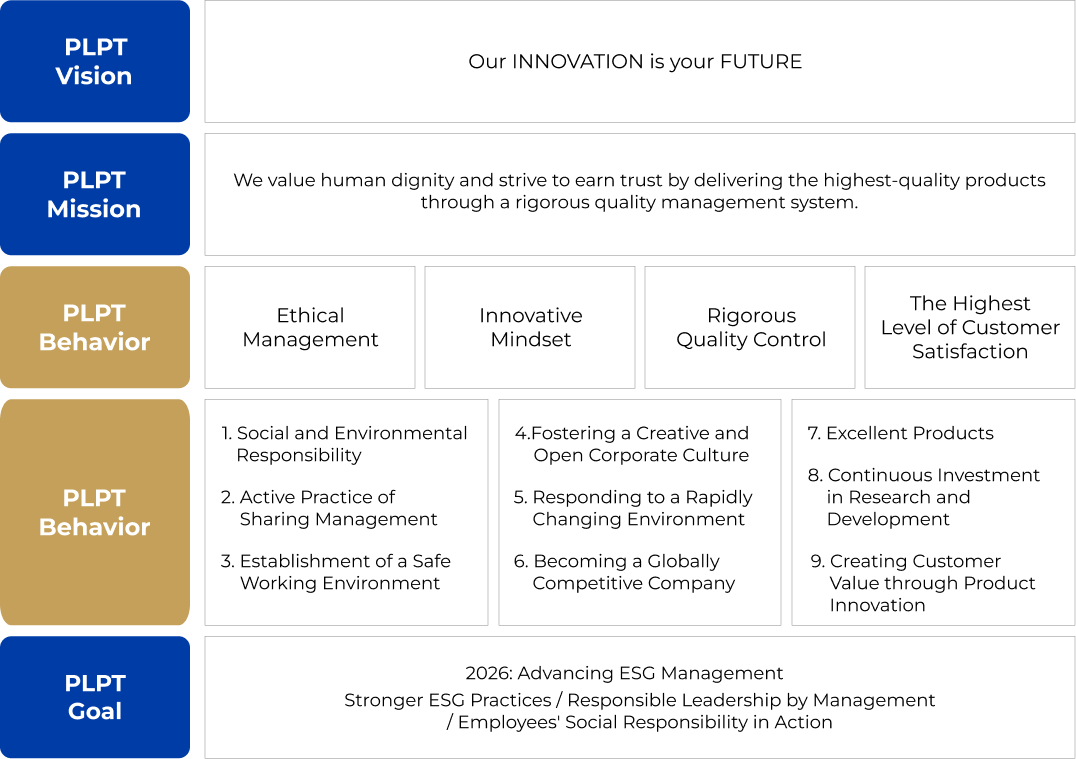 PLPT Vision

Our INNOVATION is your FUTURE

PLPT Mission

We value human dignity and strive to earn trust by delivering the highest-quality products through a rigorous quality management system.

PLPT Behavior

Ethical Management

Innovative Mindset

Rigorous Quality Control

The Highest Level of Customer Satisfaction

PLPT Behavior

1. Social and Environmental Responsibility

2. Active Practice of Sharing Management

3. Establishment of a Safe Working Environment

4.Fostering a Creative and Open Corporate Culture

5. Responding to a Rapidly Changing Environment

6. Becoming a Globally Competitive Company

7. Excellent Products

8. Continuous Investment in Research and Development

9. Creating Customer Value through Product Innovation

PLPT Goal

2026: Advancing ESG Management

Stronger ESG Practices / Responsible Leadership by Management / Employees' Social Responsibility in Action